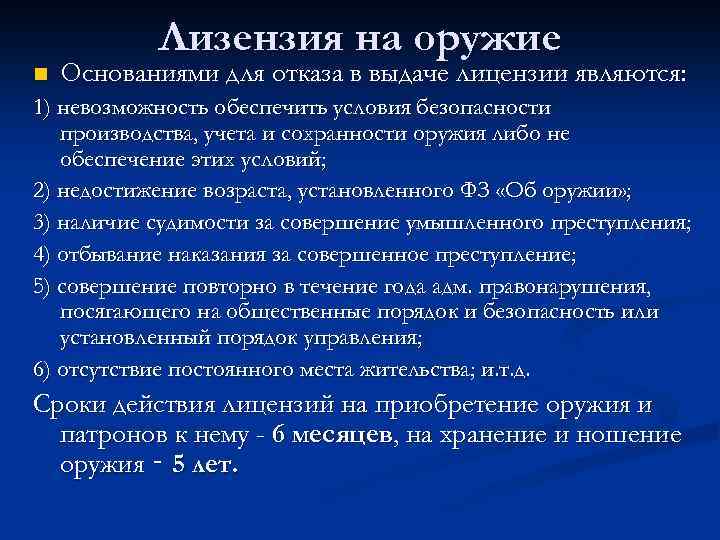 Лизензия на оружие

Основаниями для отказа в выдаче лицензии являются:

1) невозможность обеспечить условия безопасности производства, учета и сохранности оружия либо не обеспечение этих условий;

2) недостижение возраста, установленного ФЗ «Об оружии»;

3) наличие судимости за совершение умышленного преступления;

4) отбывание наказания за совершенное преступление;

5) совершение повторно в течение года адм. правонарушения, посягающего на общественные порядок и безопасность или установленный порядок управления;

6) отсутствие постоянного места жительства; и.т.д.

Сроки действия лицензий на приобретение оружия и патронов к нему - 6 месяцев, на хранение и ношение оружия - 5 лет.